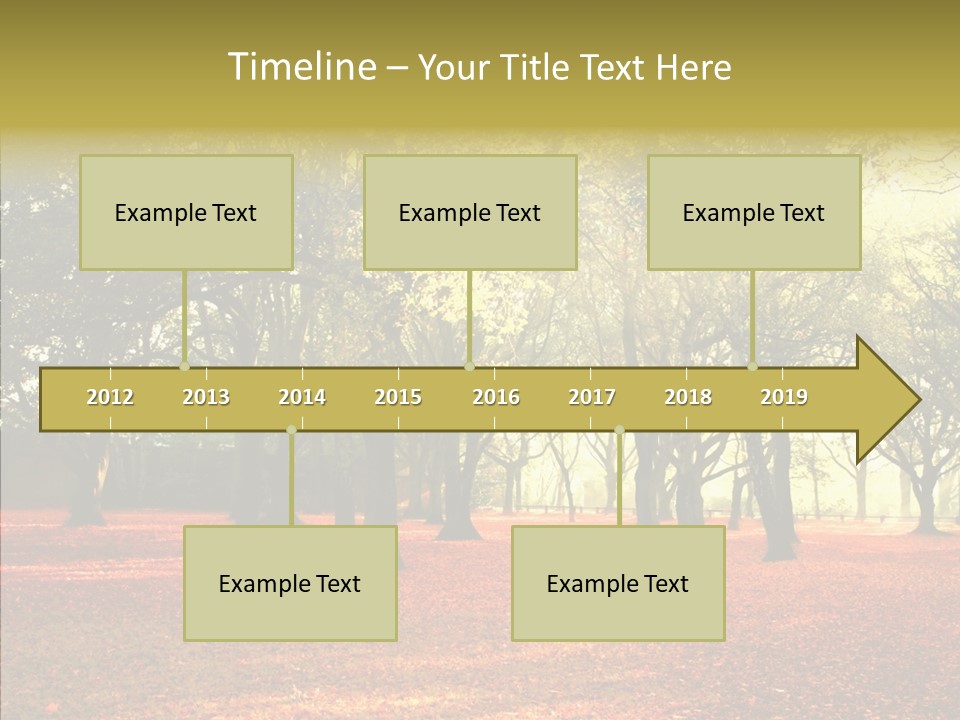 Timeline – Your Title Text Here

Example Text

Example Text

Example Text

2012 2013 2014 2015 2016 2017 2018 2019

Example Text

Example Text